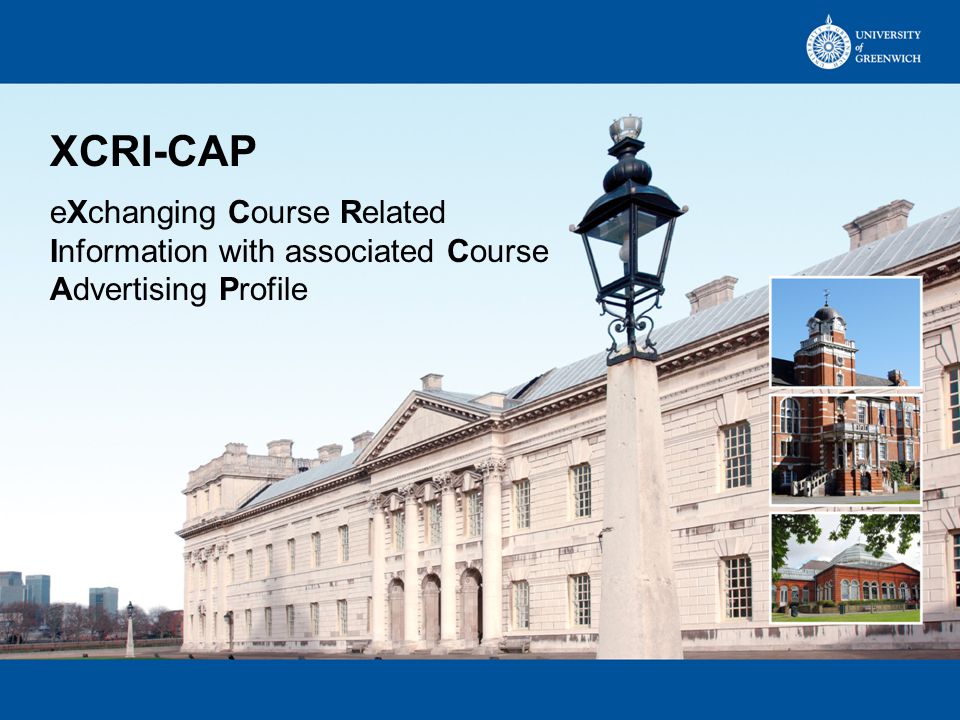 UNIVERSITY of GREENWICH

XCRI-CAP

eXchanging Course Related Information with associated Course Advertising Profile